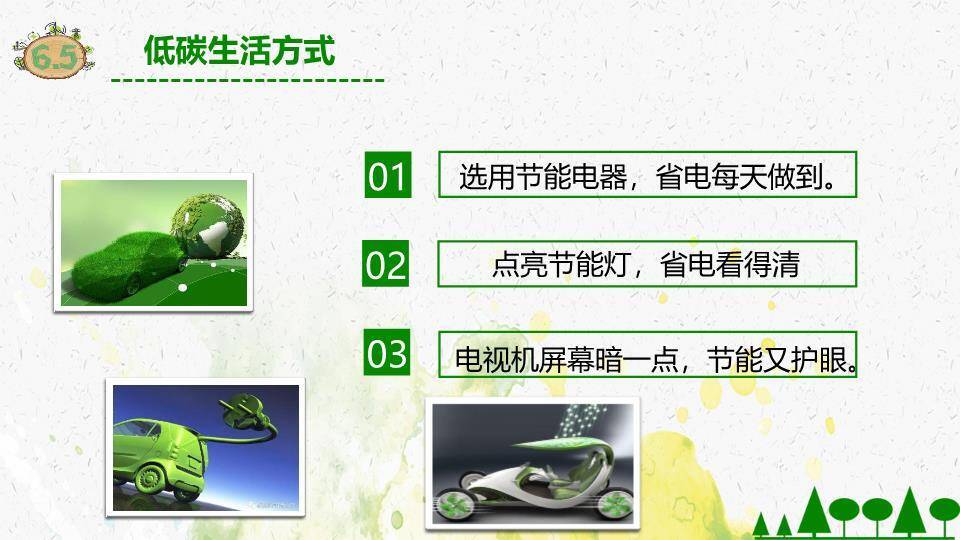 6.5

低碳生活方式

01 选用节能电器，省电每天做到。

02 点亮节能灯，省电看得清

03 电视机屏幕暗一点，节能又护眼。